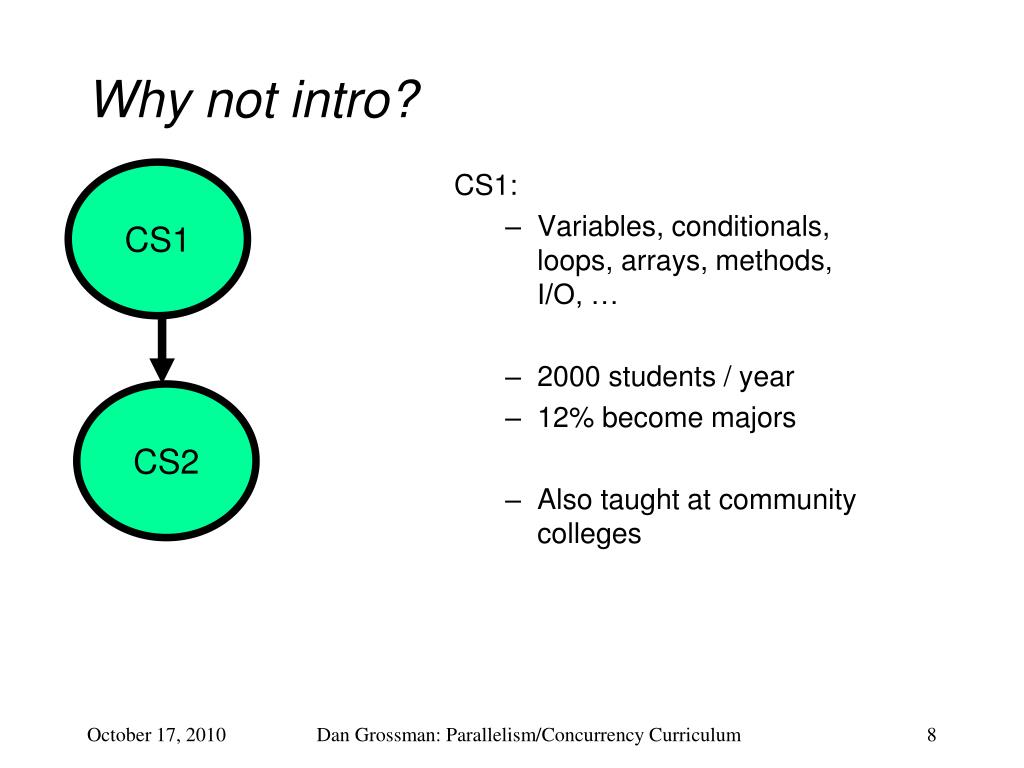 Why not intro?

CS1

CS2

CS1:

– Variables, conditionals, loops, arrays, methods, I/O, …

– 2000 students / year

– 12% become majors

– Also taught at community colleges

October 17, 2010

Dan Grossman: Parallelism/Concurrency Curriculum

8